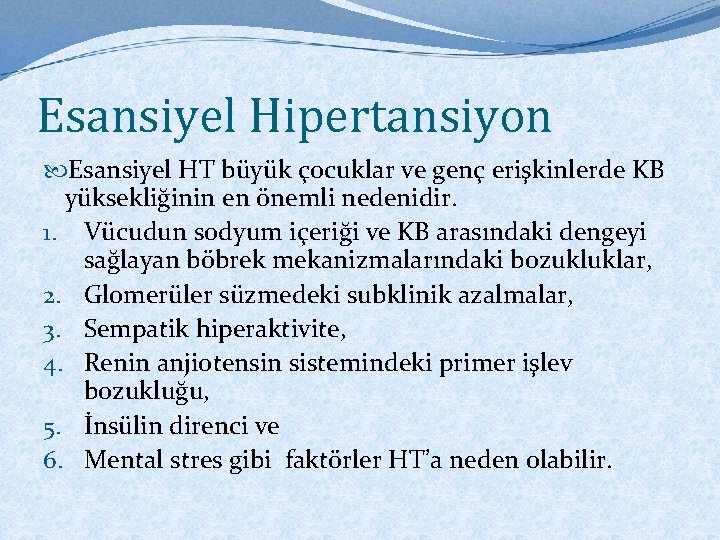 Esansiyel Hipertansiyon

Esansiyel HT büyük çocuklar ve genç erişkinlerde KB yüksekliğinin en önemli nedenidir.

1. Vücudun sodyum içeriği ve KB arasındaki dengeyi sağlayan böbrek mekanizmalarındaki bozukluklar,
2. Glomerüler süzmedeki subklinik azalmalar,
3. Sempatik hiperaktivite,
4. Renin anjiotensin sistemindeki primer işlev bozukluğu,
5. İnsülin direnci ve
6. Mental stres gibi faktörler HT'a neden olabilir.